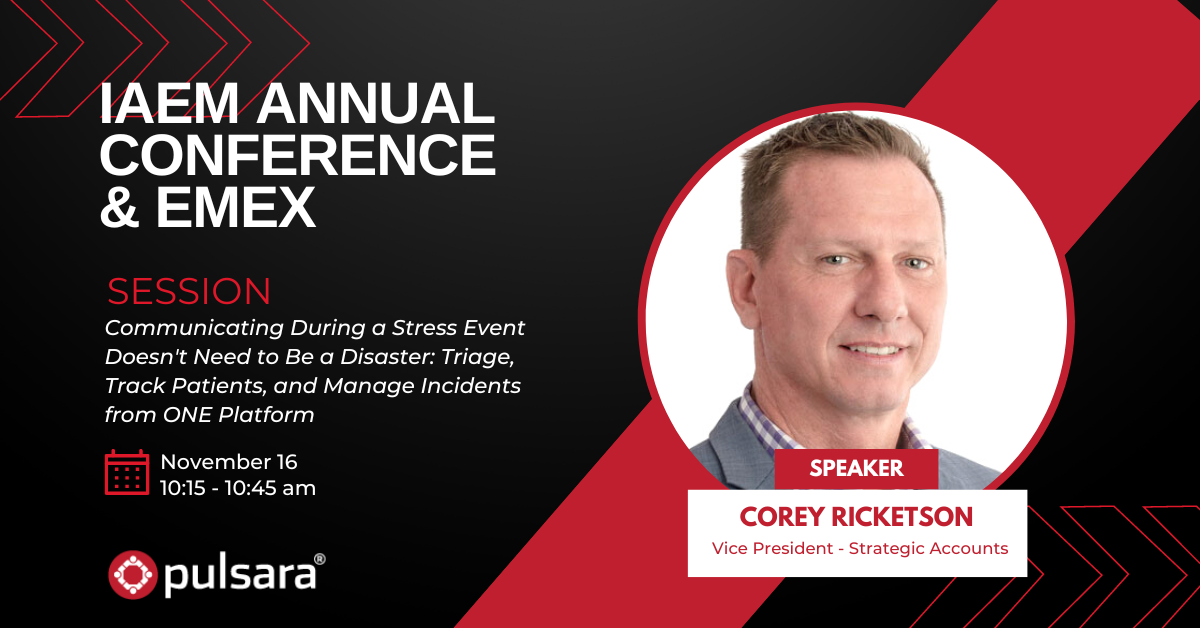 IAEM ANNUAL CONFERENCE & EMEX

SESSION

Communicating During a Stress Event Doesn't Need to Be a Disaster: Triage, Track Patients, and Manage Incidents from ONE Platform

November 16
10:15 - 10:45 am

pulsara®

SPEAKER

COREY RICKETSON

Vice President - Strategic Accounts